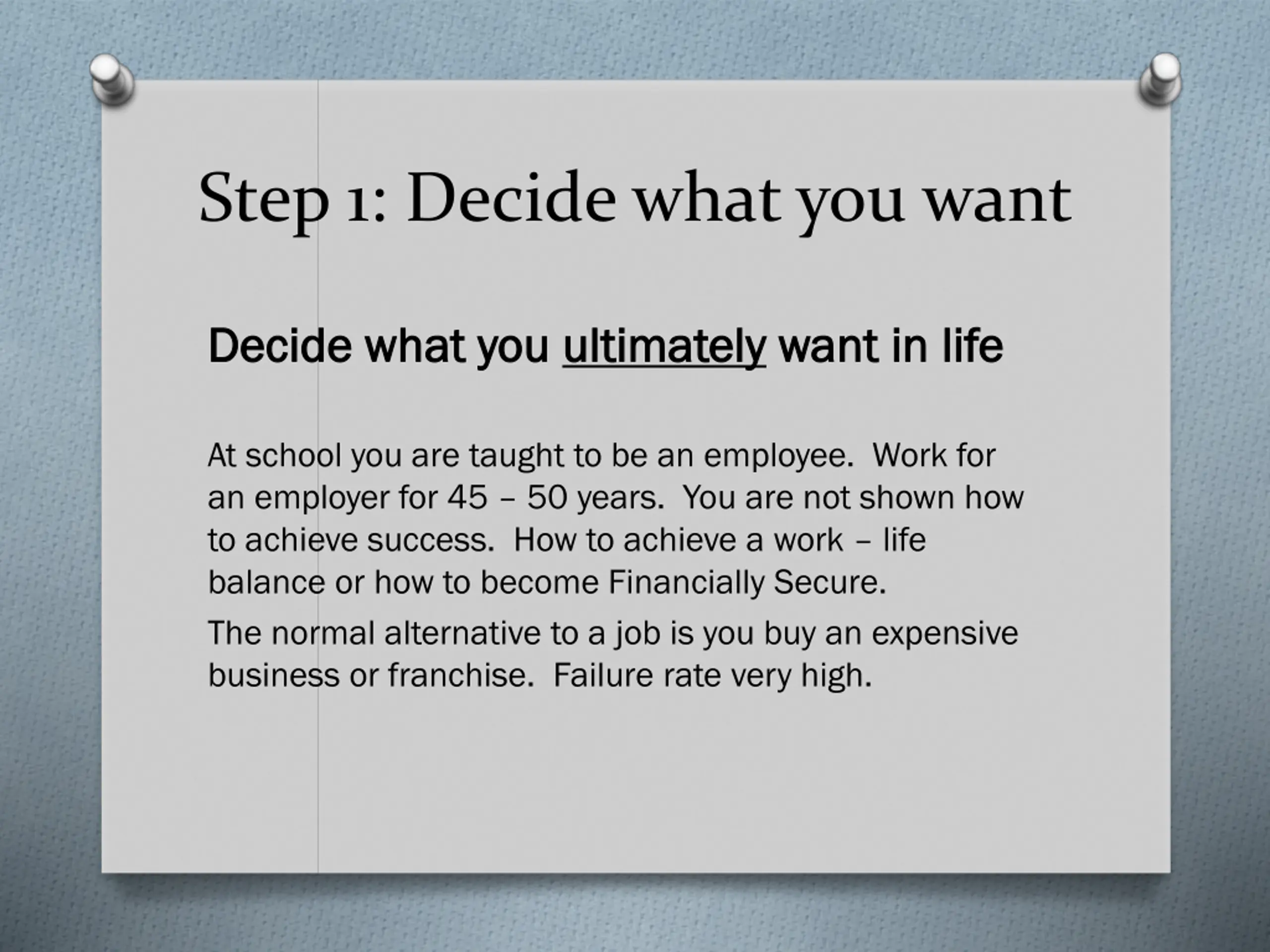 Step 1: Decide what you want

Decide what you ultimately want in life

At school you are taught to be an employee. Work for an employer for 45 – 50 years. You are not shown how to achieve success. How to achieve a work – life balance or how to become Financially Secure.

The normal alternative to a job is you buy an expensive business or franchise. Failure rate very high.